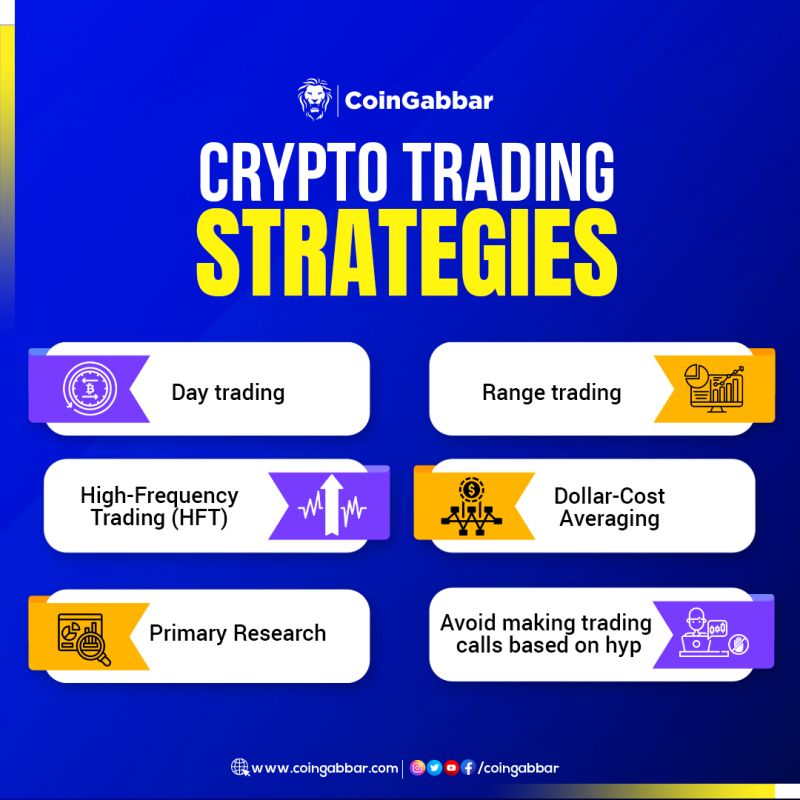 CoinGabbar

CRYPTO TRADING STRATEGIES

Day trading

Range trading

High-Frequency Trading (HFT)

Dollar-Cost Averaging

Primary Research

Avoid making trading calls based on hyp

www.coingabbar.com | /coingabbar